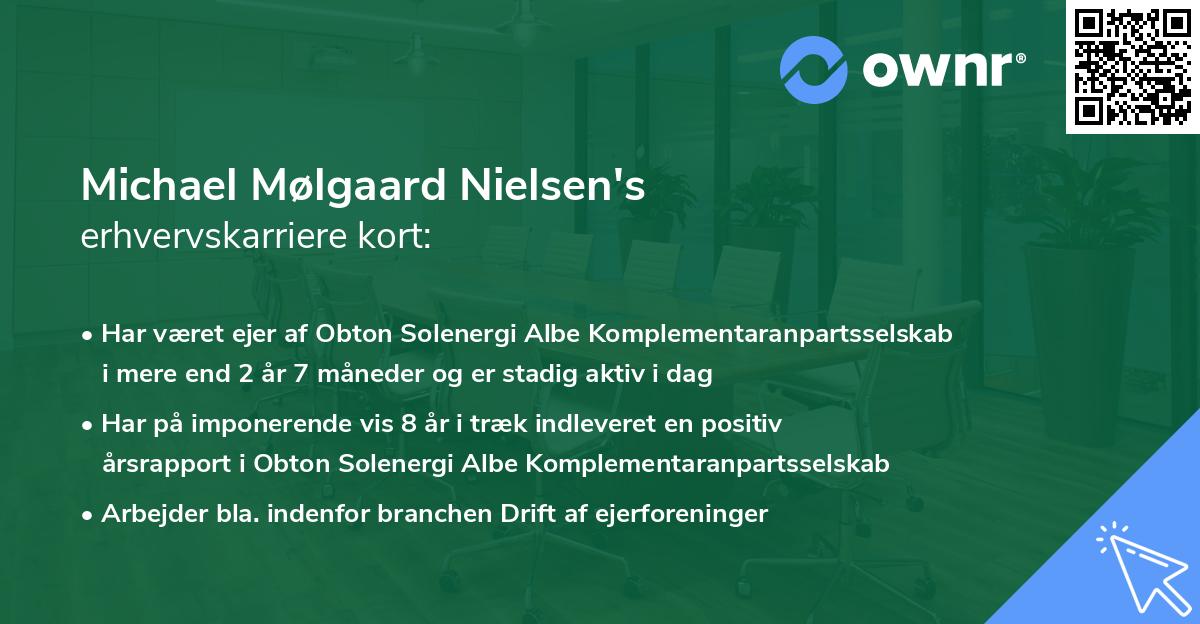 ownr®

Michael Mølgaard Nielsen's
erhvervskarriere kort:

• Har været ejer af Obton Solenergi Albe Komplementaranpartsselskab i mere end 2 år 7 måneder og er stadig aktiv i dag

• Har på imponerende vis 8 år i træk indleveret en positiv årsrapport i Obton Solenergi Albe Komplementaranpartsselskab

• Arbejder bla. indenfor branchen Drift af ejerforeninger